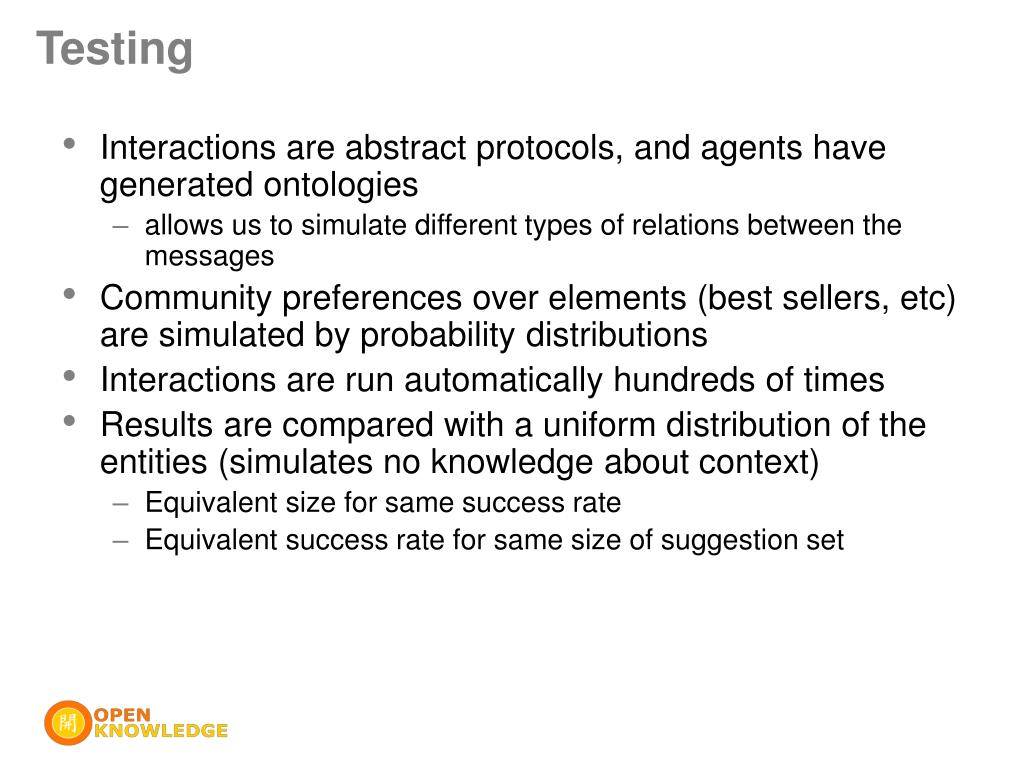 Testing

• Interactions are abstract protocols, and agents have generated ontologies
  – allows us to simulate different types of relations between the messages
• Community preferences over elements (best sellers, etc) are simulated by probability distributions
• Interactions are run automatically hundreds of times
• Results are compared with a uniform distribution of the entities (simulates no knowledge about context)
  – Equivalent size for same success rate
  – Equivalent success rate for same size of suggestion set

開 OPEN KNOWLEDGE